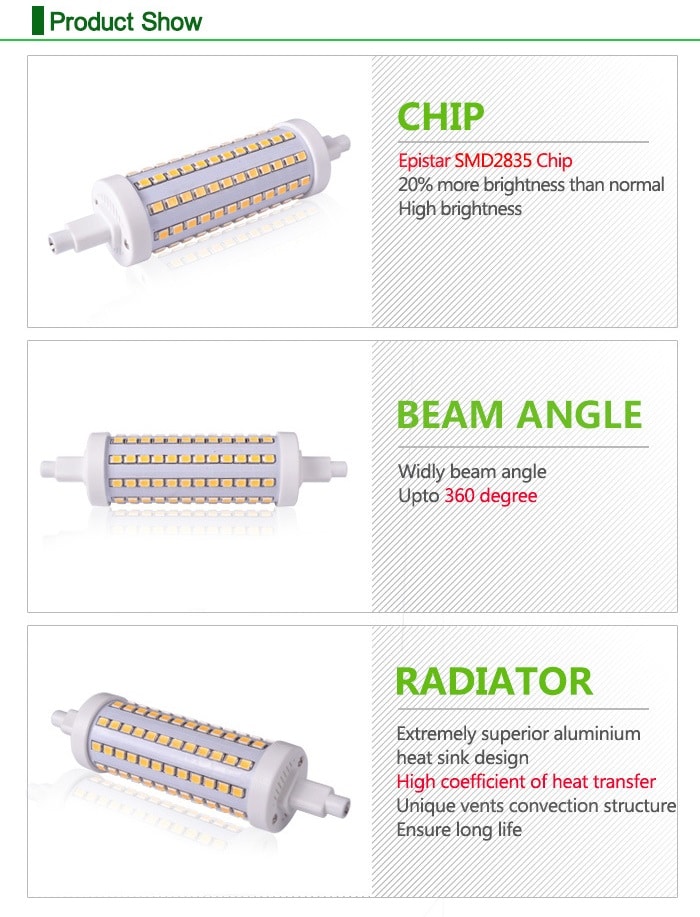 Product Show

CHIP

Epistar SMD2835 Chip
20% more brightness than normal
High brightness

BEAM ANGLE

Widly beam angle
Upto 360 degree

RADIATOR

Extremely superior aluminium heat sink design
High coefficient of heat transfer
Unique vents convection structure
Ensure long life